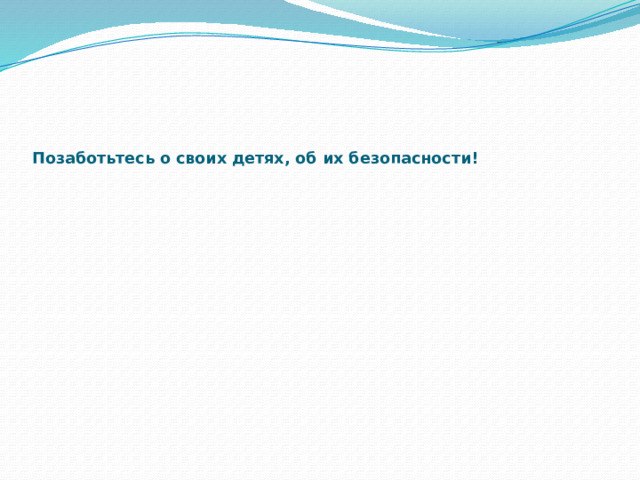 Позаботьтесь о своих детях, об их безопасности!